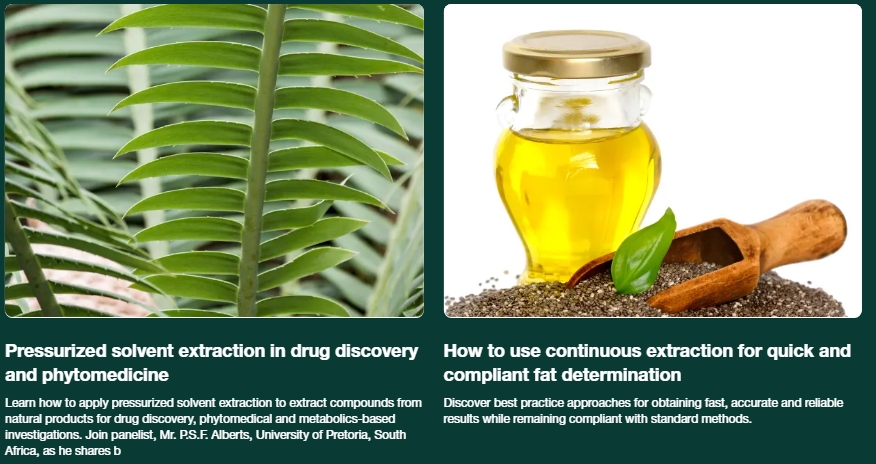 Pressurized solvent extraction in drug discovery and phytomedicine

Learn how to apply pressurized solvent extraction to extract compounds from natural products for drug discovery, phytomedical and metabolics-based investigations. Join panelist, Mr. P.S.F. Alberts, University of Pretoria, South Africa, as he shares b

How to use continuous extraction for quick and compliant fat determination

Discover best practice approaches for obtaining fast, accurate and reliable results while remaining compliant with standard methods.